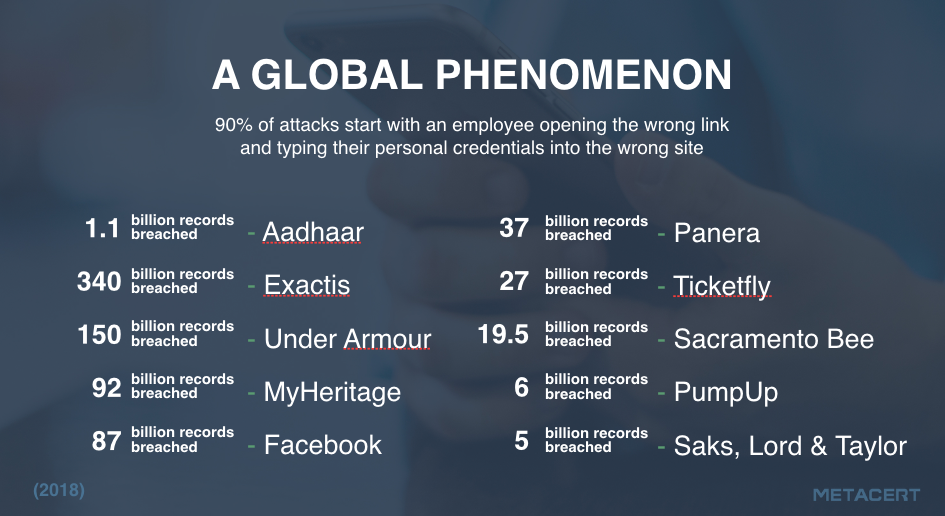 A GLOBAL PHENOMENON

90% of attacks start with an employee opening the wrong link and typing their personal credentials into the wrong site

1.1 billion records breached - Aadhaar

340 billion records breached - Exactis

150 billion records breached - Under Armour

92 billion records breached - MyHeritage

87 billion records breached - Facebook

37 billion records breached - Panera

27 billion records breached - Ticketfly

19.5 billion records breached - Sacramento Bee

6 billion records breached - PumpUp

5 billion records breached - Saks, Lord & Taylor

(2018)

METACERT